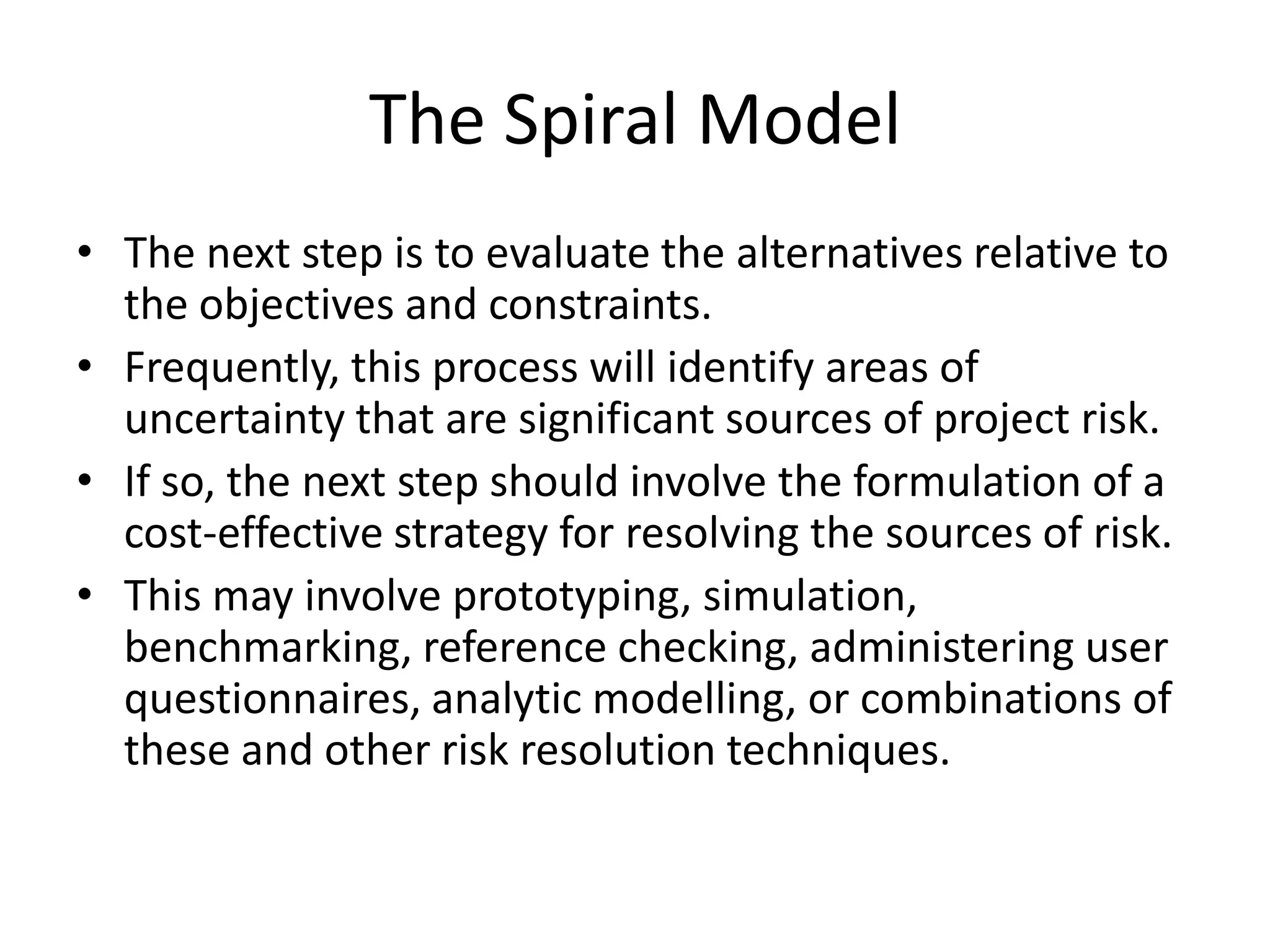 The Spiral Model

• The next step is to evaluate the alternatives relative to the objectives and constraints.
• Frequently, this process will identify areas of uncertainty that are significant sources of project risk.
• If so, the next step should involve the formulation of a cost-effective strategy for resolving the sources of risk.
• This may involve prototyping, simulation, benchmarking, reference checking, administering user questionnaires, analytic modelling, or combinations of these and other risk resolution techniques.